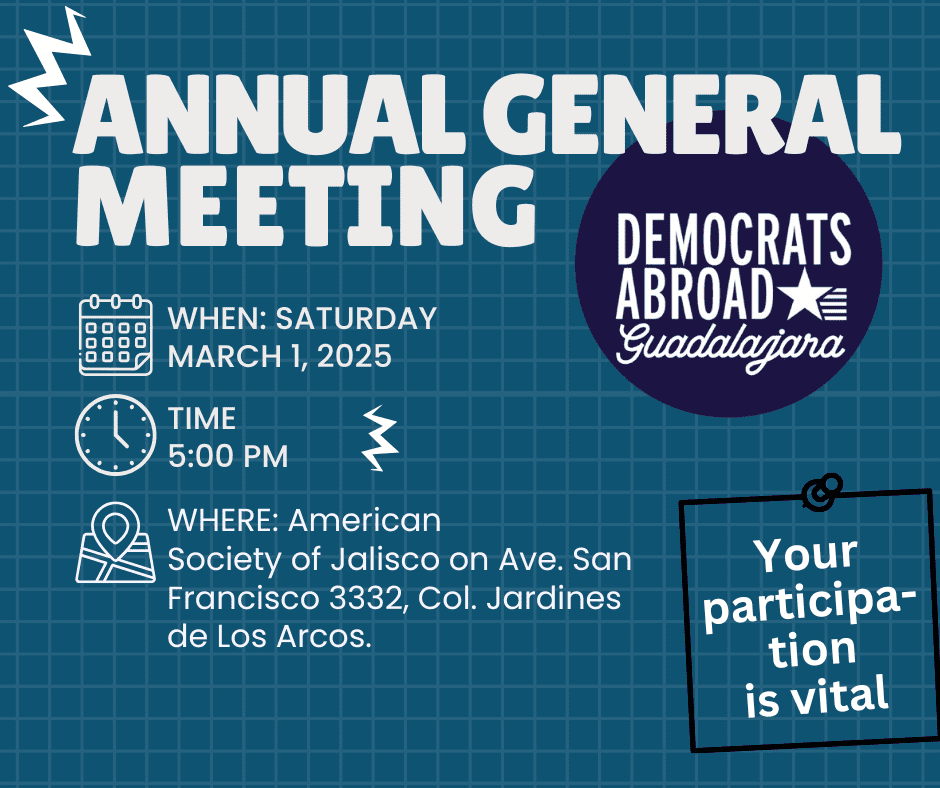 ANNUAL GENERAL MEETING

DEMOCRATS ABROAD Guadalajara

WHEN: SATURDAY MARCH 1, 2025

TIME 5:00 PM

WHERE: American Society of Jalisco on Ave. San Francisco 3332, Col. Jardines de Los Arcos.

Your participation is vital